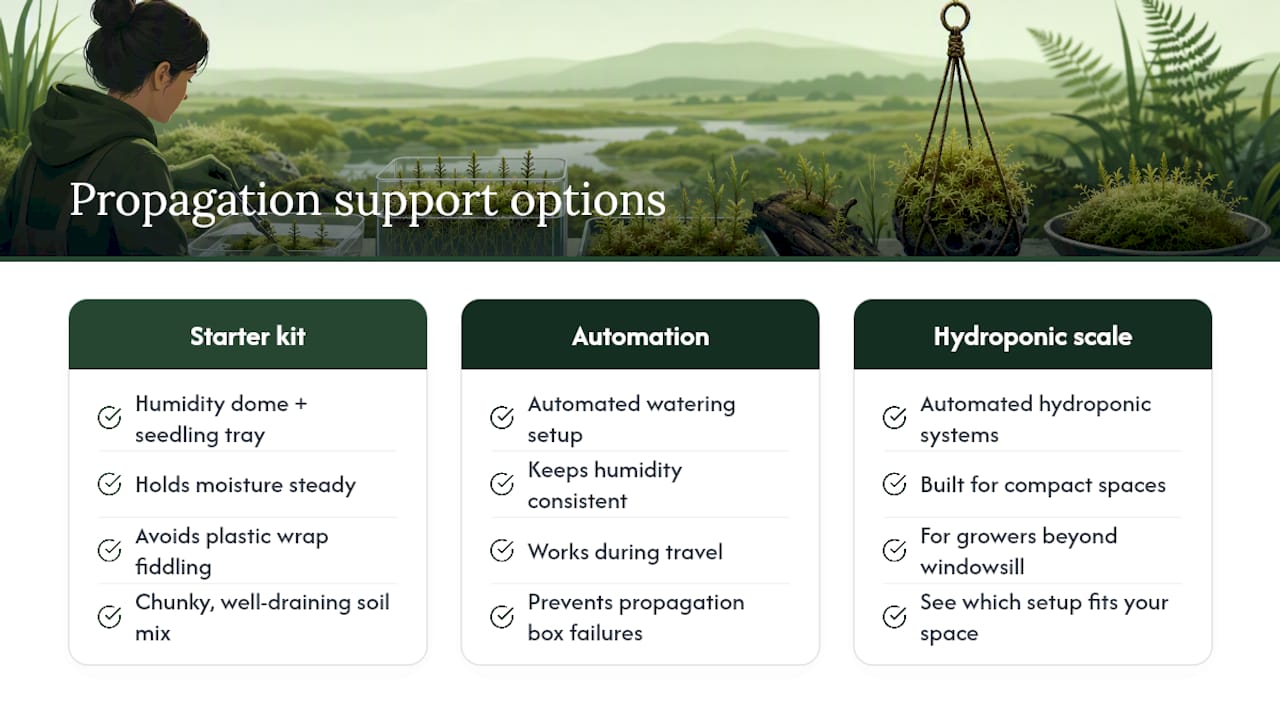 Propagation support options

Starter kit

Humidity dome + seedling tray

Holds moisture steady

Avoids plastic wrap fiddling

Chunky, well-draining soil mix

Automation

Automated watering setup

Keeps humidity consistent

Works during travel

Prevents propagation box failures

Hydroponic scale

Automated hydroponic systems

Built for compact spaces

For growers beyond windowsill

See which setup fits your space